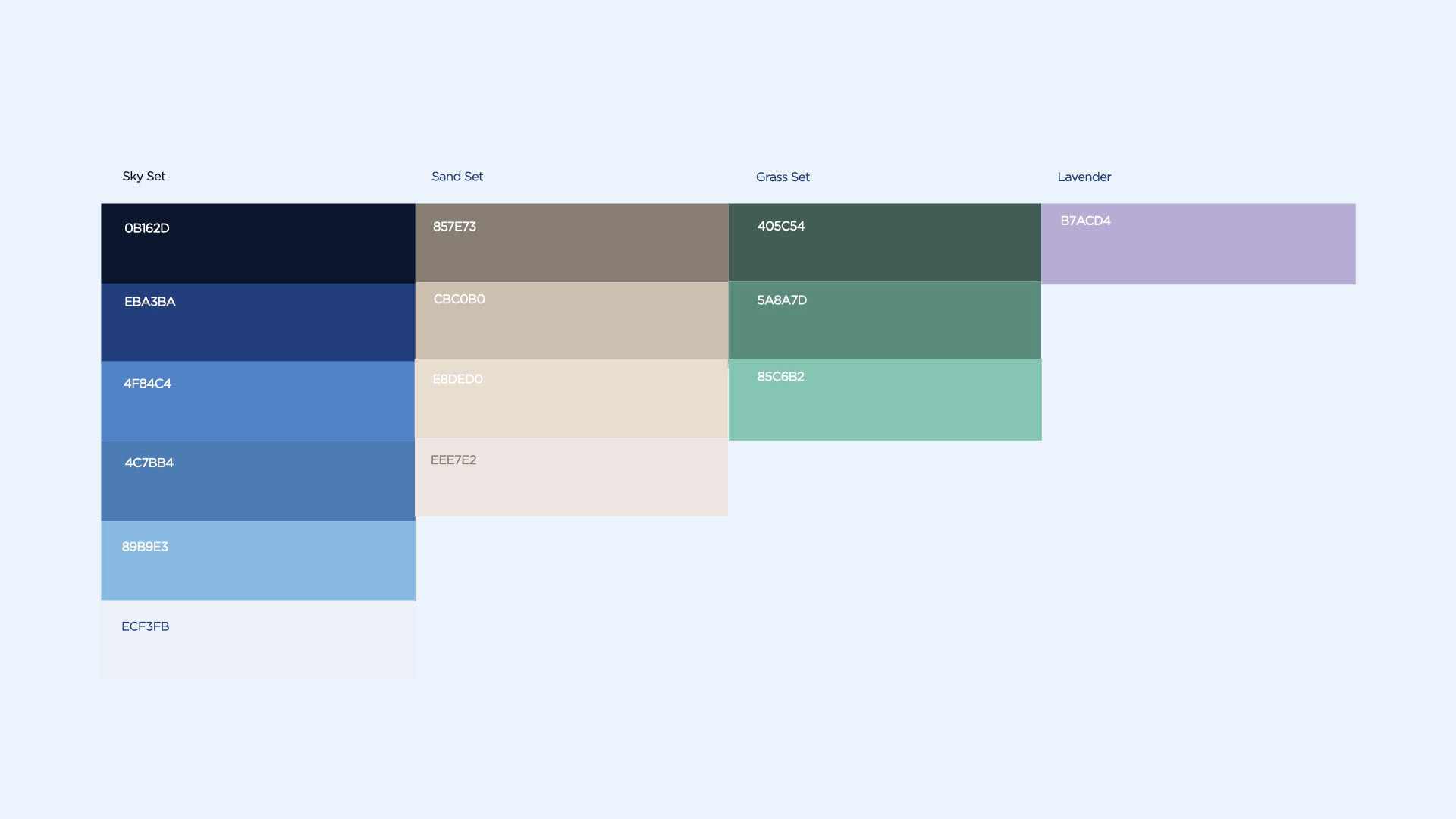 Sky Set

0B162D

EBA3BA

4F84C4

4C7BB4

89B9E3

ECF3FB

Sand Set

857E73

CBC0B0

E8DED0

EEE7E2

Grass Set

405C54

5A8A7D

85C6B2

Lavender

B7ACD4